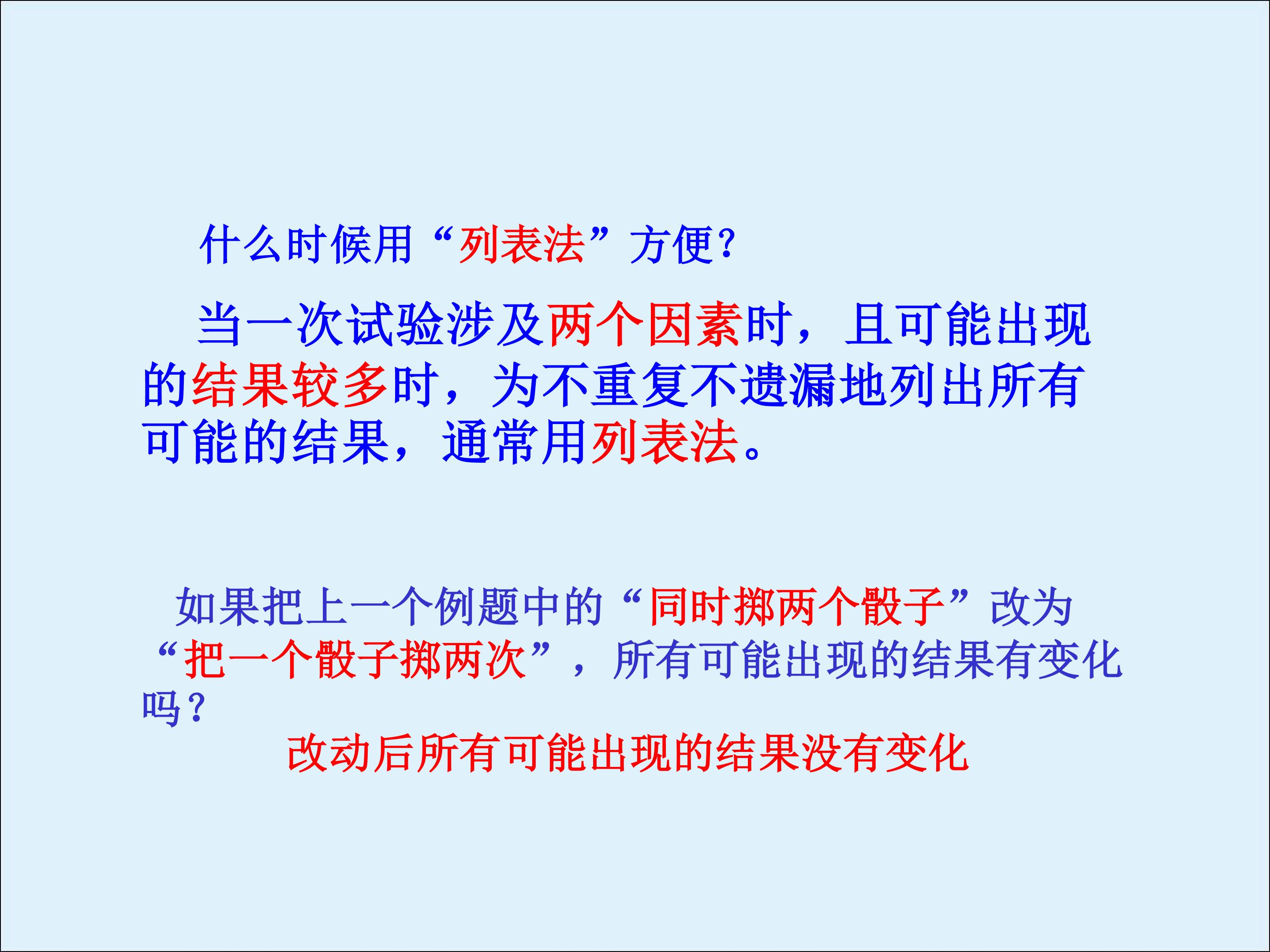 什么时候用“列表法”方便?

当一次试验涉及两个因素时，且可能出现的结果较多时，为不重复不遗漏地列出所有可能的结果，通常用列表法。

如果把上一个例题中的“同时掷两个骰子”改为“把一个骰子掷两次”，所有可能出现的结果有变化吗?

改动后所有可能出现的结果没有变化